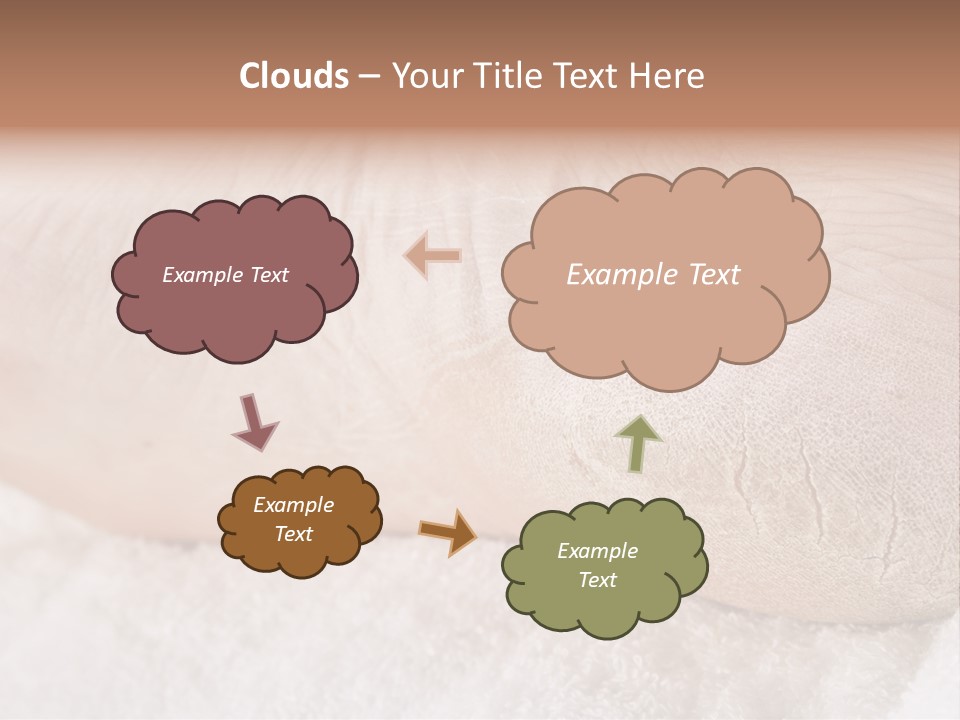 Clouds – Your Title Text Here

Example Text

Example Text

Example Text

Example Text